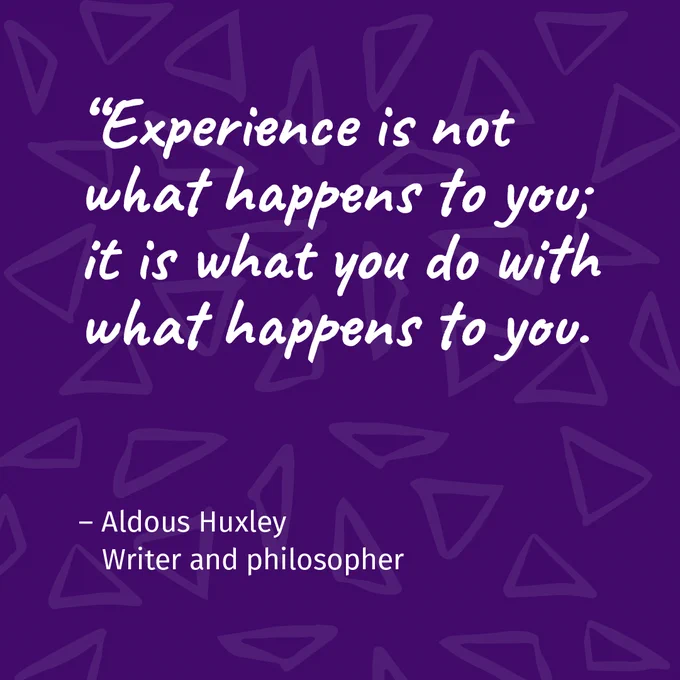 “Experience is not what happens to you; it is what you do with what happens to you.

– Aldous Huxley
Writer and philosopher